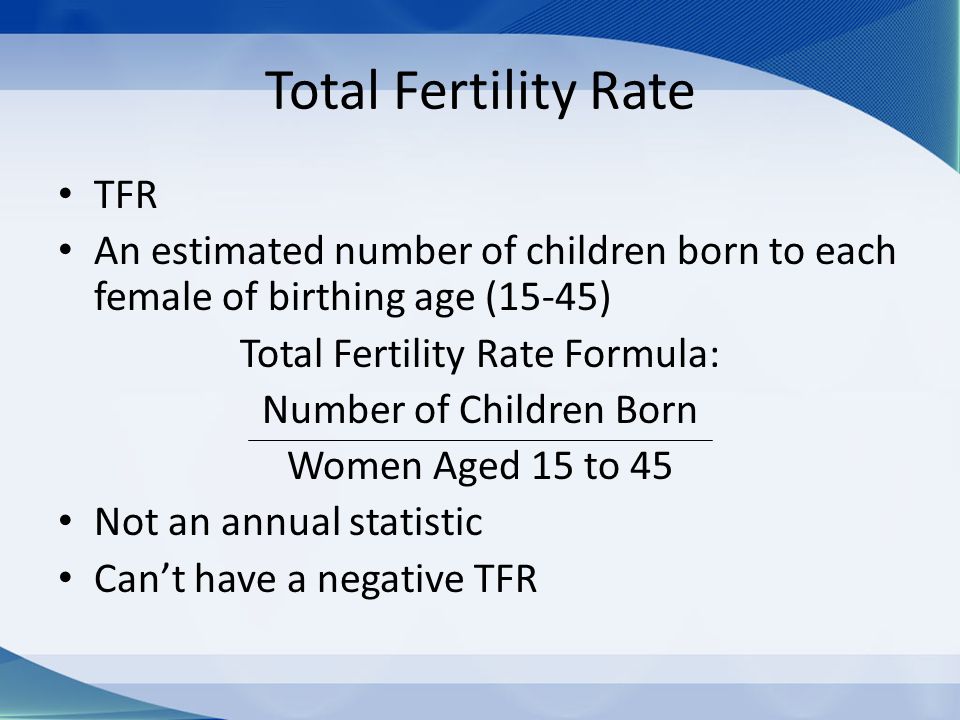 Total Fertility Rate

• TFR
• An estimated number of children born to each female of birthing age (15-45)

Total Fertility Rate Formula:

$\frac{\text{Number of Children Born}}{\text{Women Aged 15 to 45}}$

• Not an annual statistic
• Can’t have a negative TFR